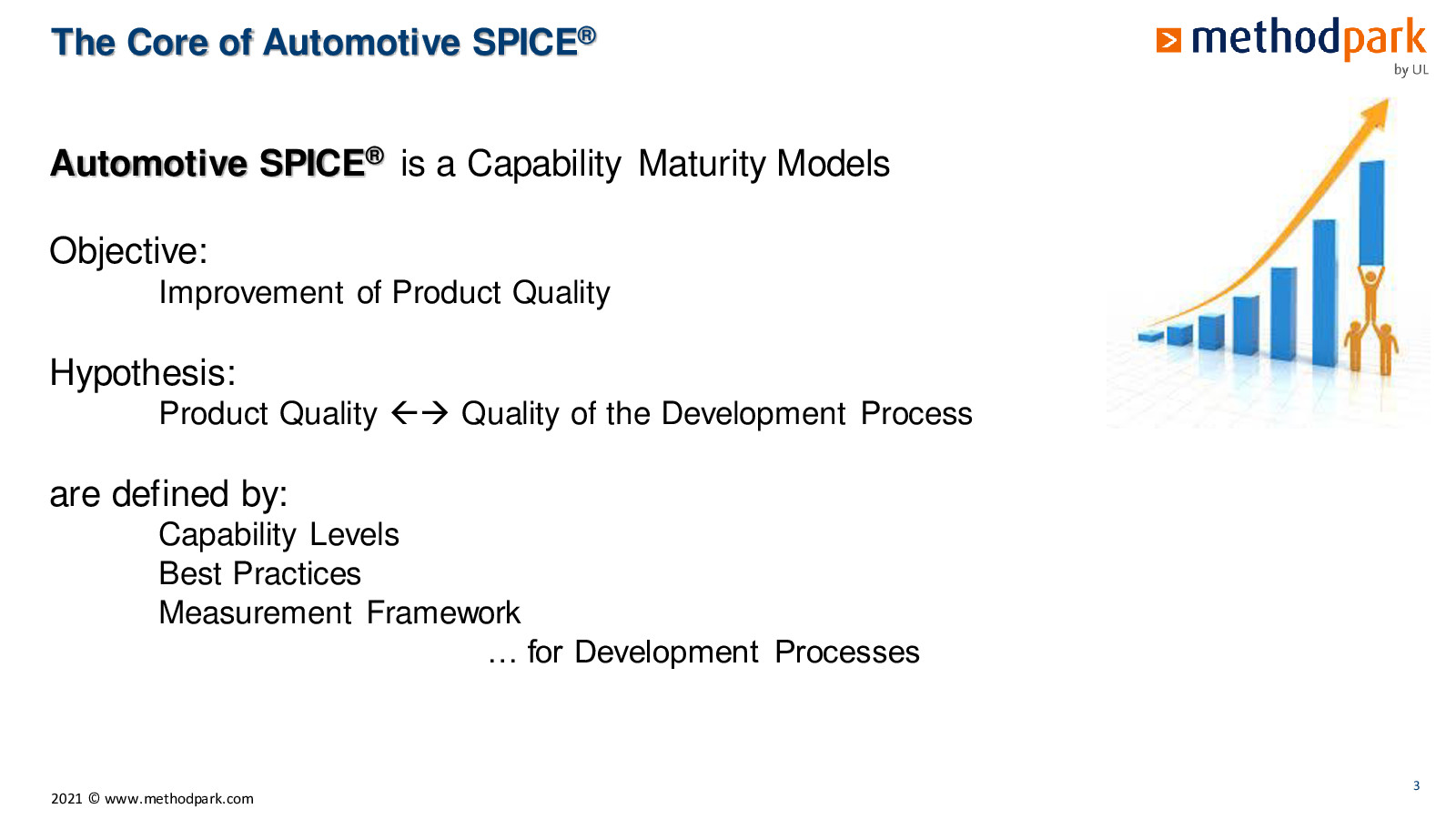 The Core of Automotive SPICE®

methodpark
by UL

Automotive SPICE® is a Capability Maturity Models

Objective:
Improvement of Product Quality

Hypothesis:
Product Quality ←→ Quality of the Development Process

are defined by:
Capability Levels
Best Practices
Measurement Framework
… for Development Processes

2021 © www.methodpark.com

3